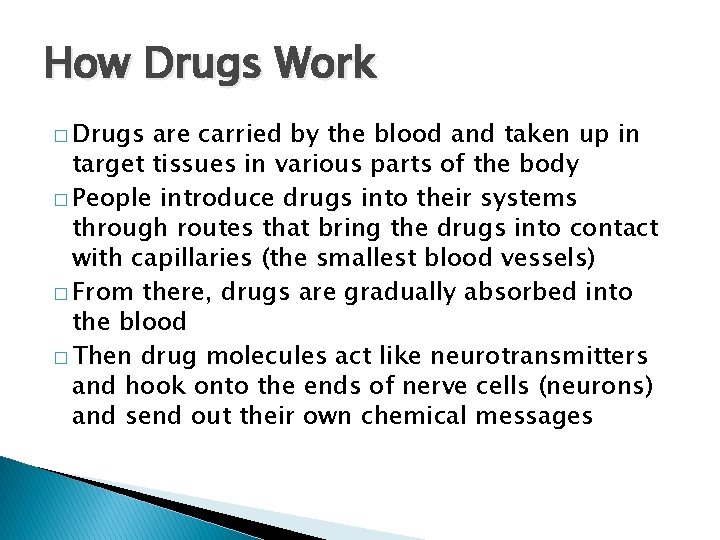 How Drugs Work

□ Drugs are carried by the blood and taken up in target tissues in various parts of the body

□ People introduce drugs into their systems through routes that bring the drugs into contact with capillaries (the smallest blood vessels)

□ From there, drugs are gradually absorbed into the blood

□ Then drug molecules act like neurotransmitters and hook onto the ends of nerve cells (neurons) and send out their own chemical messages